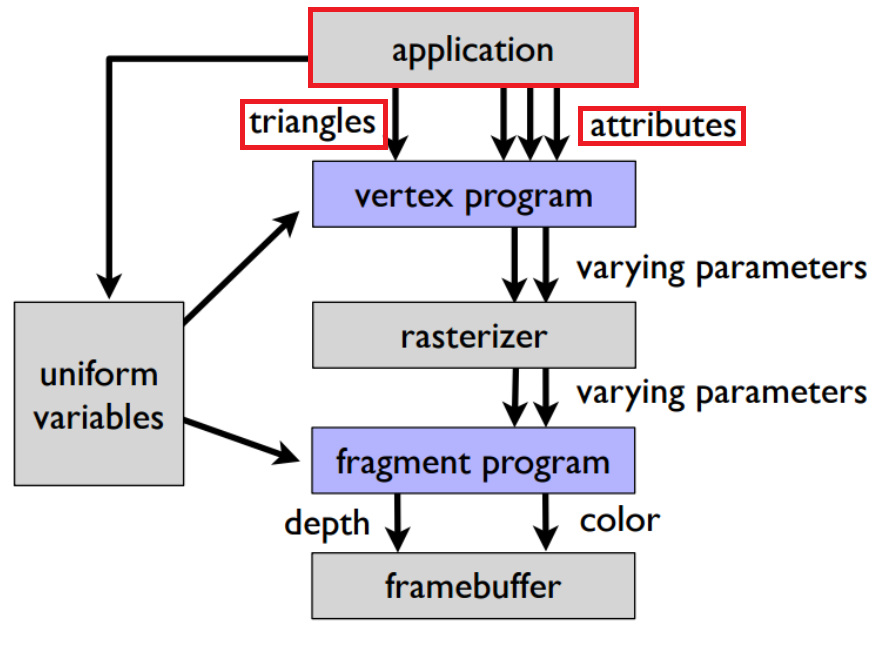 application

triangles

attributes

vertex program

varying parameters

rasterizer

varying parameters

uniform variables

fragment program

depth

color

framebuffer